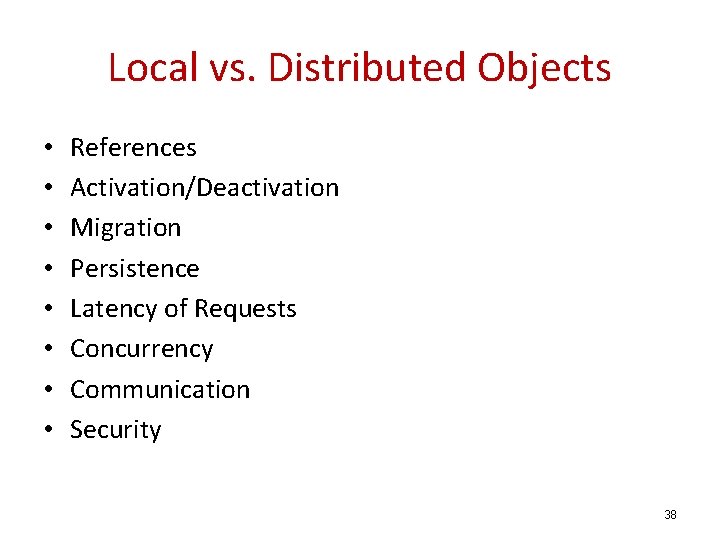 Local vs. Distributed Objects

• References
• Activation/Deactivation
• Migration
• Persistence
• Latency of Requests
• Concurrency
• Communication
• Security

38